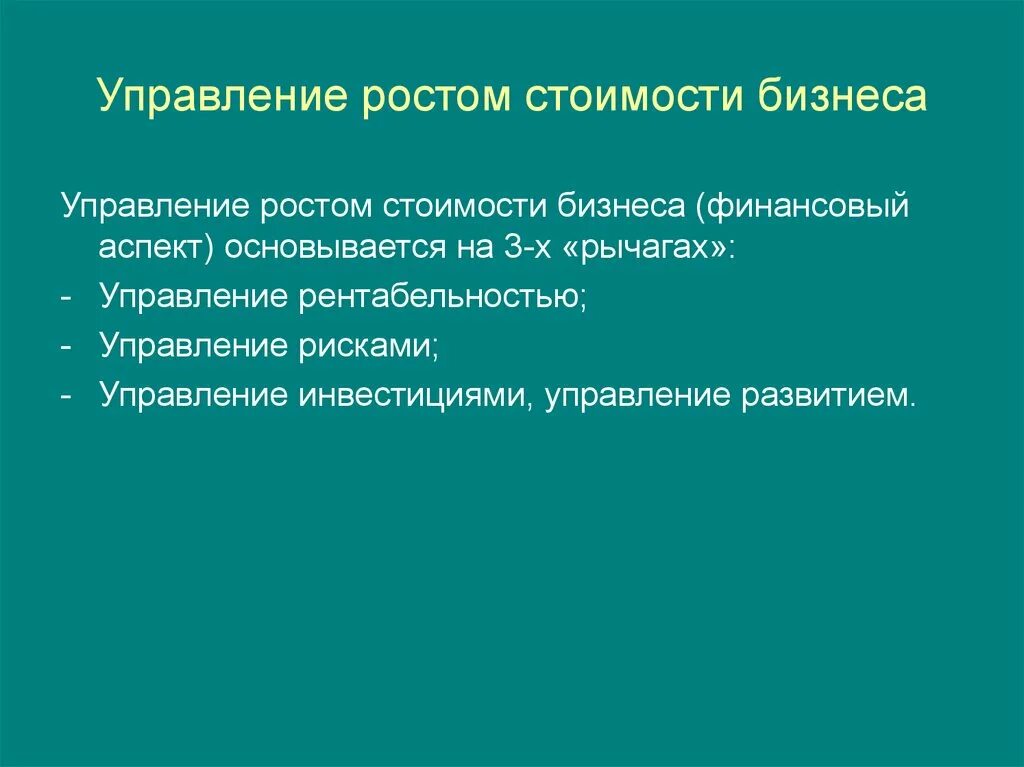 Управление ростом стоимости бизнеса

Управление ростом стоимости бизнеса (финансовый аспект) основывается на 3-х «рычагах»:
- Управление рентабельностью;
- Управление рисками;
- Управление инвестициями, управление развитием.